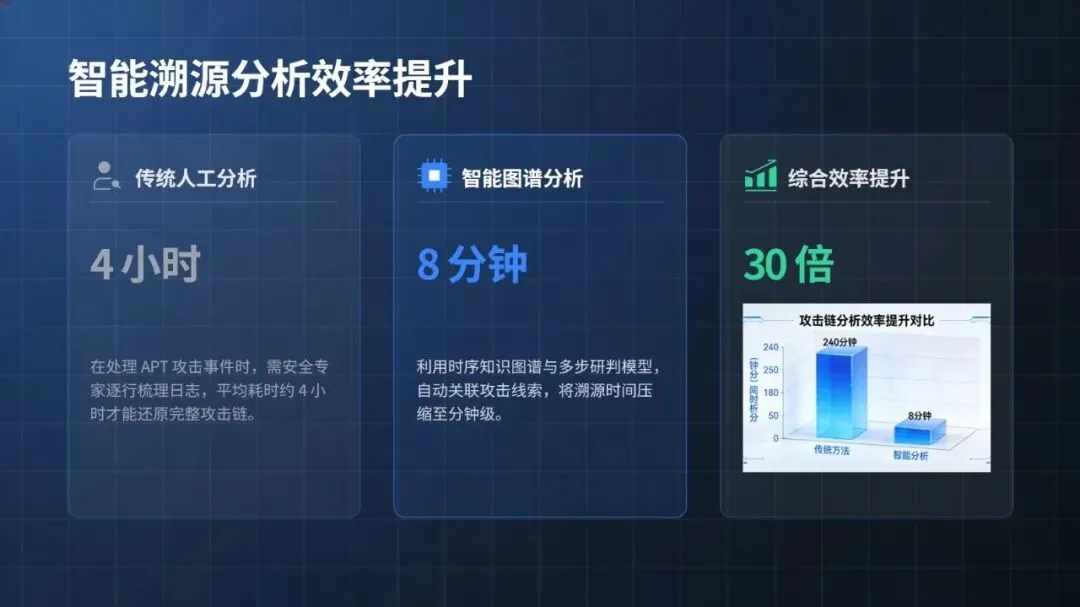 智能溯源分析效率提升

传统人工分析

4 小时

在处理 APT 攻击事件时，需安全专家逐行梳理日志，平均耗时约 4 小时才能还原完整攻击链。

智能图谱分析

8 分钟

利用时序知识图谱与多步研判模型，自动关联攻击线索，将溯源时间压缩至分钟级。

综合效率提升

30 倍

攻击链分析效率提升对比

分析时间（分钟）

240
180
120
60
0

240分钟
8分钟

传统方法
智能分析